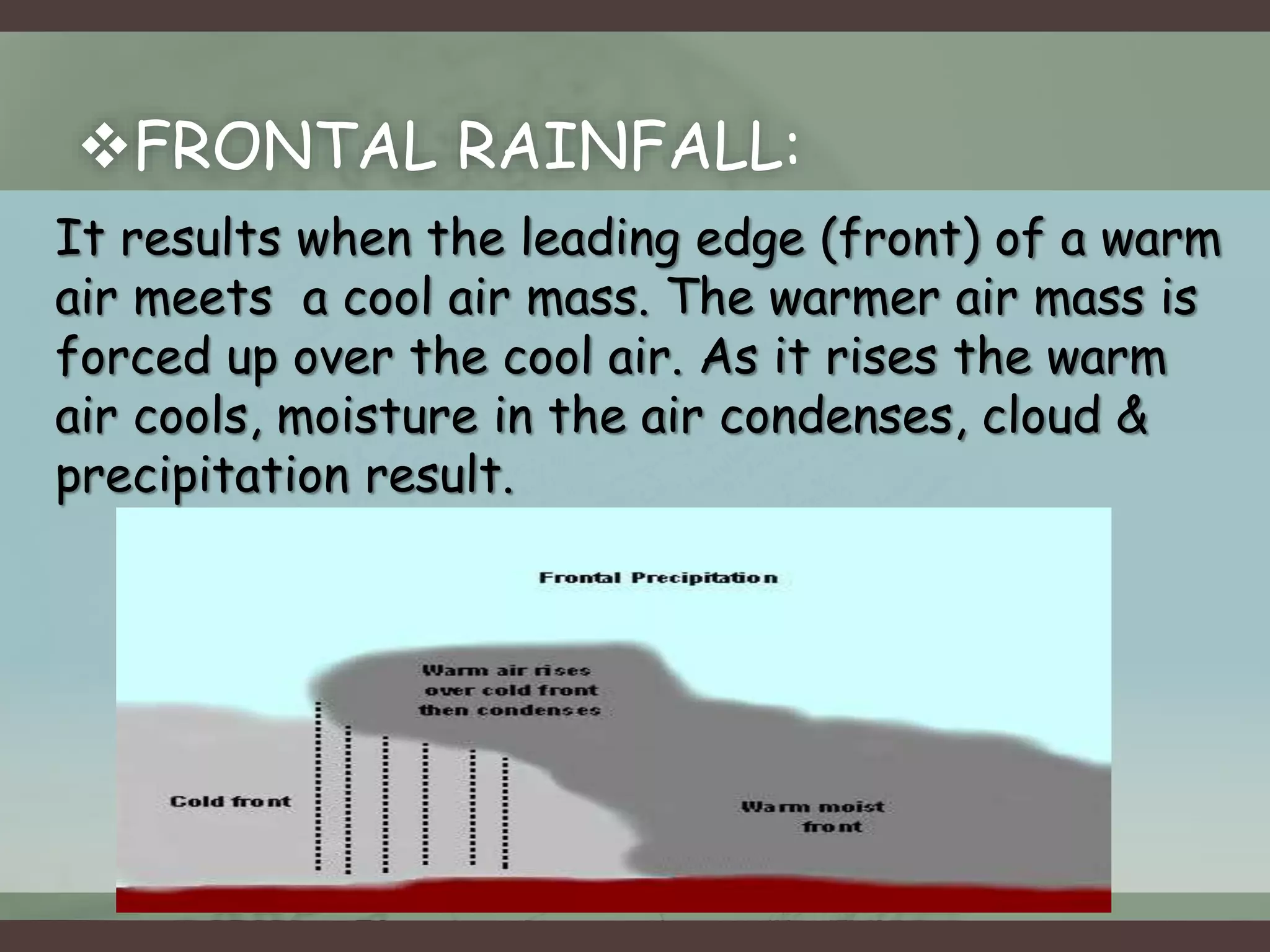 ❖FRONTAL RAINFALL:

It results when the leading edge (front) of a warm air meets a cool air mass. The warmer air mass is forced up over the cool air. As it rises the warm air cools, moisture in the air condenses, cloud & precipitation result.

Frontal Precipitation

Warm air rises over cold front then condenses

Cold front

Warm moist front